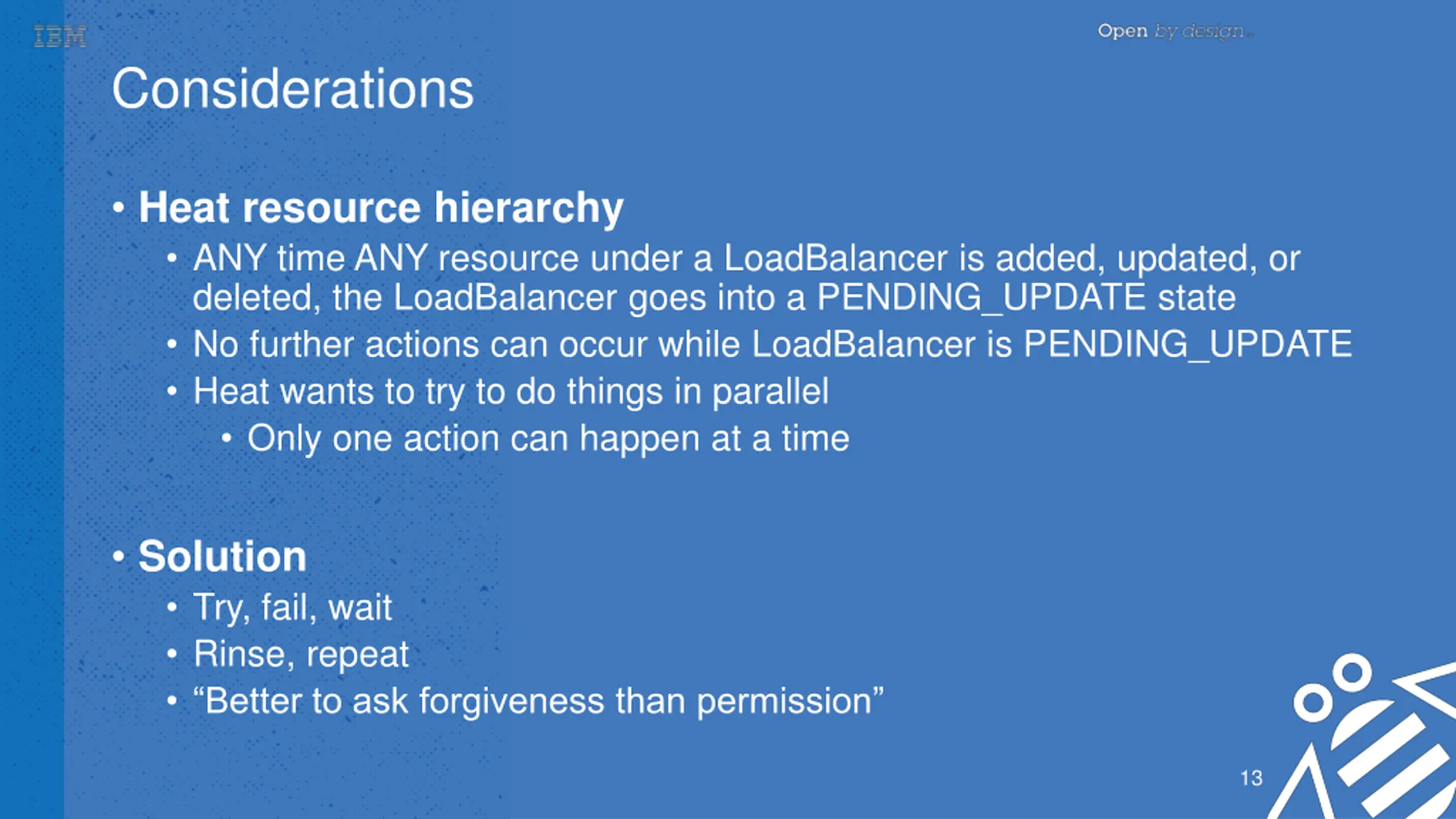 IBM

Open by design

Considerations

• Heat resource hierarchy
  • ANY time ANY resource under a LoadBalancer is added, updated, or deleted, the LoadBalancer goes into a PENDING_UPDATE state
  • No further actions can occur while LoadBalancer is PENDING_UPDATE
  • Heat wants to try to do things in parallel
    • Only one action can happen at a time

• Solution
  • Try, fail, wait
  • Rinse, repeat
  • “Better to ask forgiveness than permission”

13